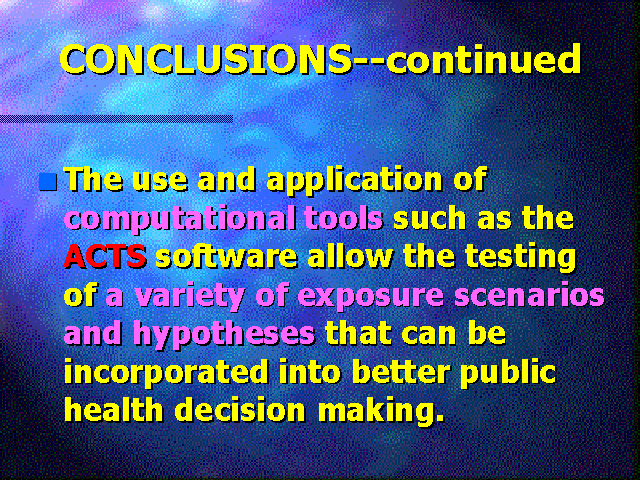 CONCLUSIONS--continued

The use and application of computational tools such as the ACTS software allow the testing of a variety of exposure scenarios and hypotheses that can be incorporated into better public health decision making.